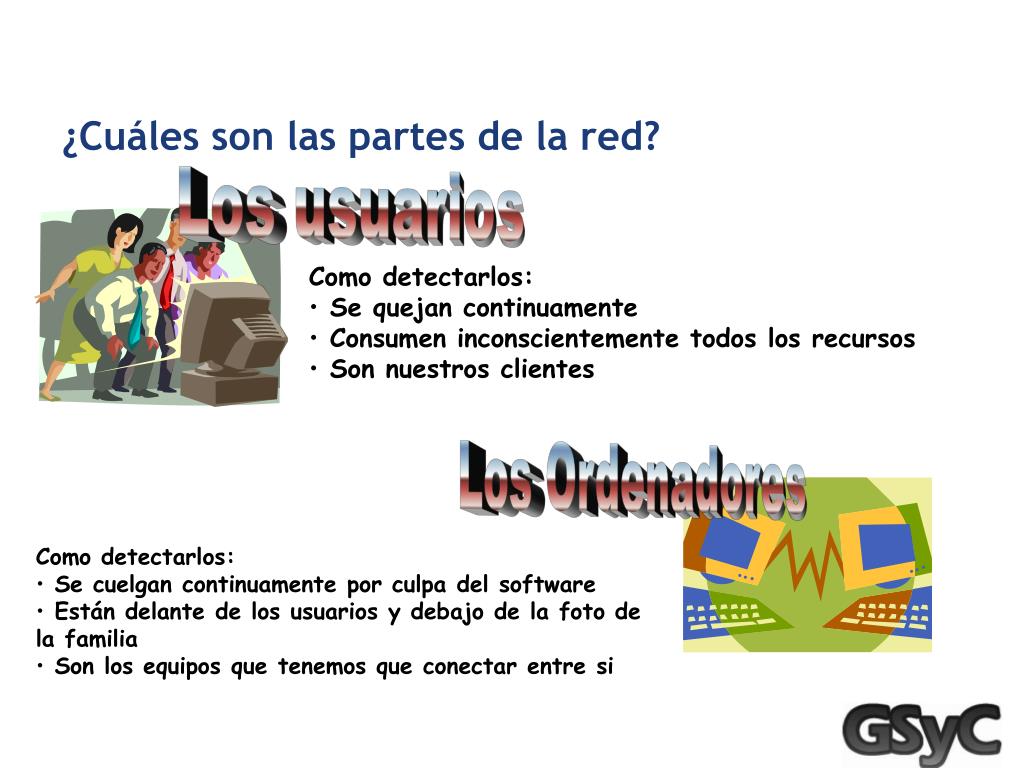 ¿Cuáles son las partes de la red?

Los usuarios

Como detectarlos:
• Se quejan continuamente
• Consumen inconscientemente todos los recursos
• Son nuestros clientes

Los Ordenadores

Como detectarlos:
• Se cuelgan continuamente por culpa del software
• Están delante de los usuarios y debajo de la foto de la familia
• Son los equipos que tenemos que conectar entre si

GSyC